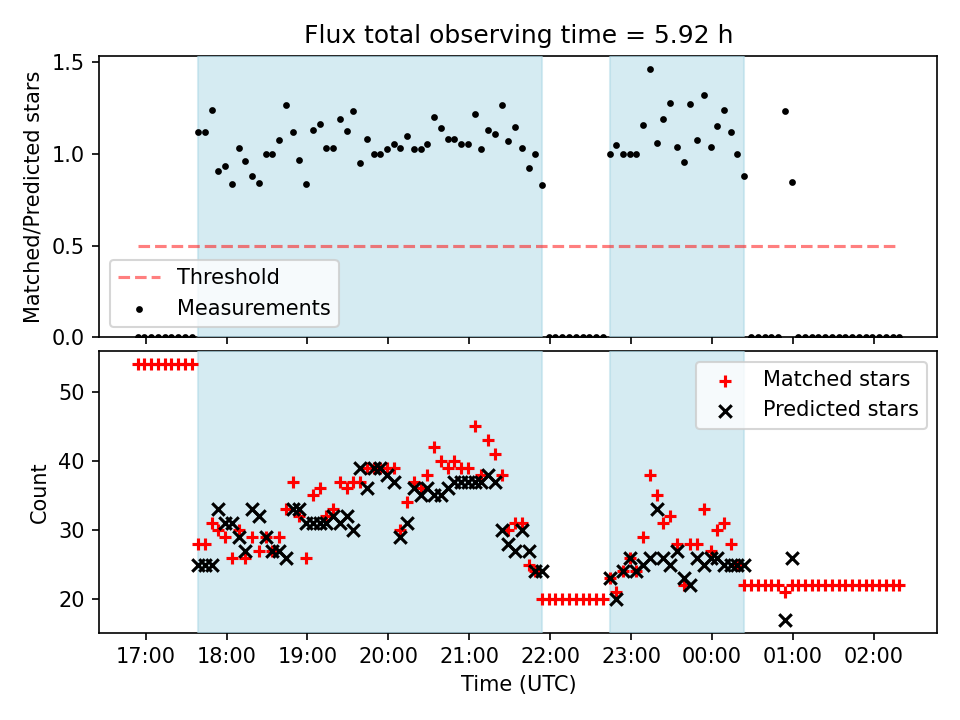 Flux total observing time = 5.92 h

Matched/Predicted stars

1.5
1.0
0.5
0.0

Threshold
Measurements

Count

50
40
30
20

Matched stars
Predicted stars

17:00
18:00
19:00
20:00
21:00
22:00
23:00
00:00
01:00
02:00

Time (UTC)